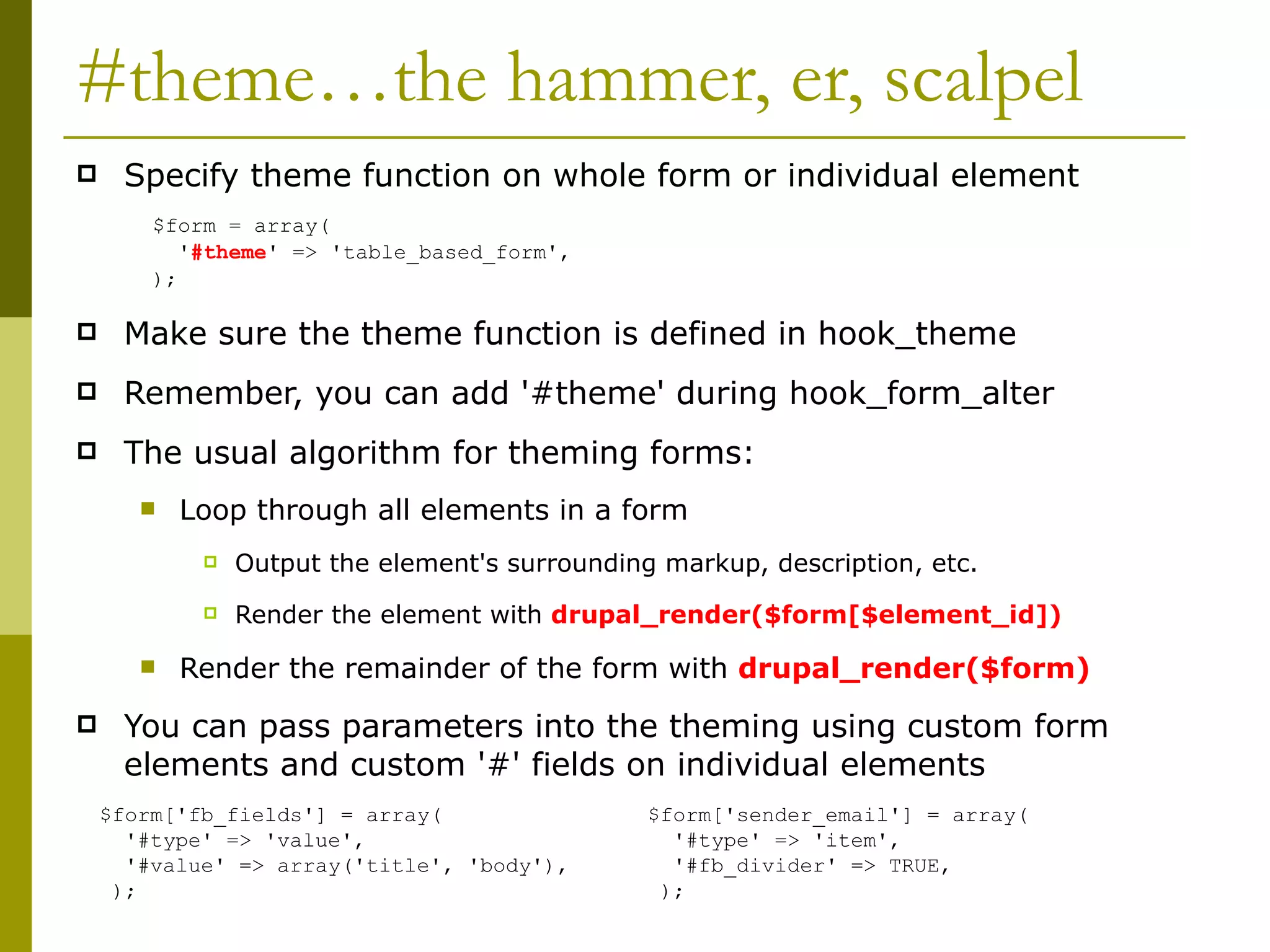 #theme…the hammer, er, scalpel

Specify theme function on whole form or individual element

$form = array(
  '#theme' => 'table_based_form',
);

Make sure the theme function is defined in hook_theme

Remember, you can add '#theme' during hook_form_alter

The usual algorithm for theming forms:

Loop through all elements in a form

Output the element's surrounding markup, description, etc.

Render the element with drupal_render($form[$element_id])

Render the remainder of the form with drupal_render($form)

You can pass parameters into the theming using custom form elements and custom '#' fields on individual elements

$form['fb_fields'] = array(
  '#type' => 'value',
  '#value' => array('title', 'body'),
);

$form['sender_email'] = array(
  '#type' => 'item',
  '#fb_divider' => TRUE,
);